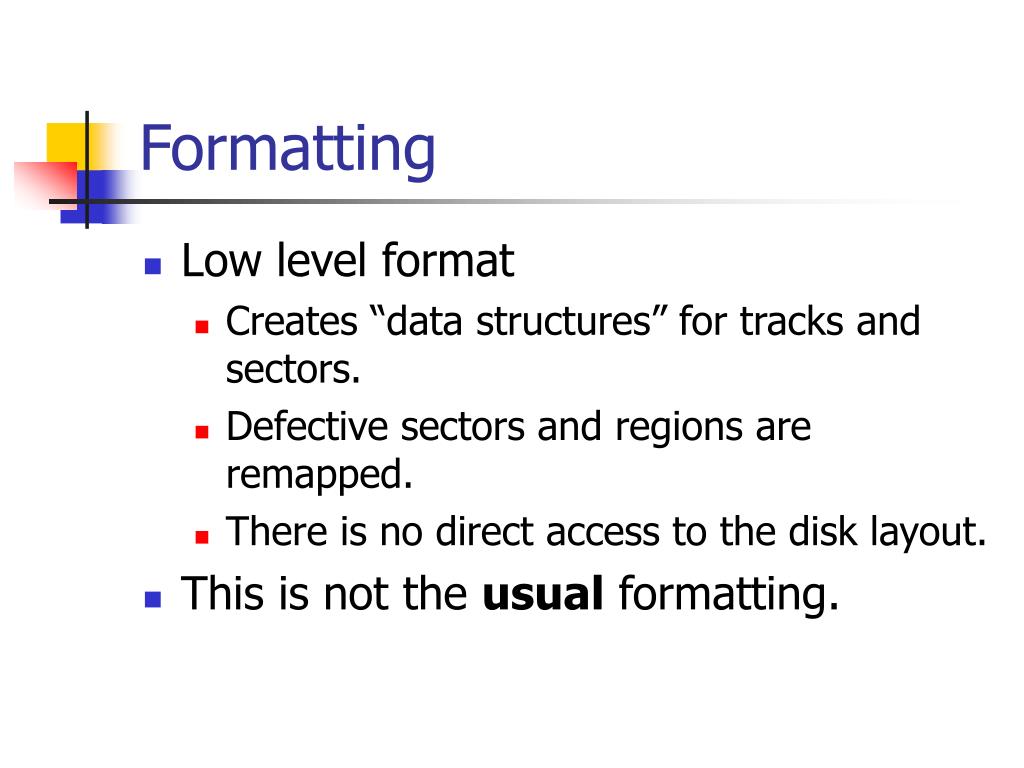 Formatting

- Low level format
  - Creates “data structures” for tracks and sectors.
  - Defective sectors and regions are remapped.
  - There is no direct access to the disk layout.
- This is not the **usual** formatting.